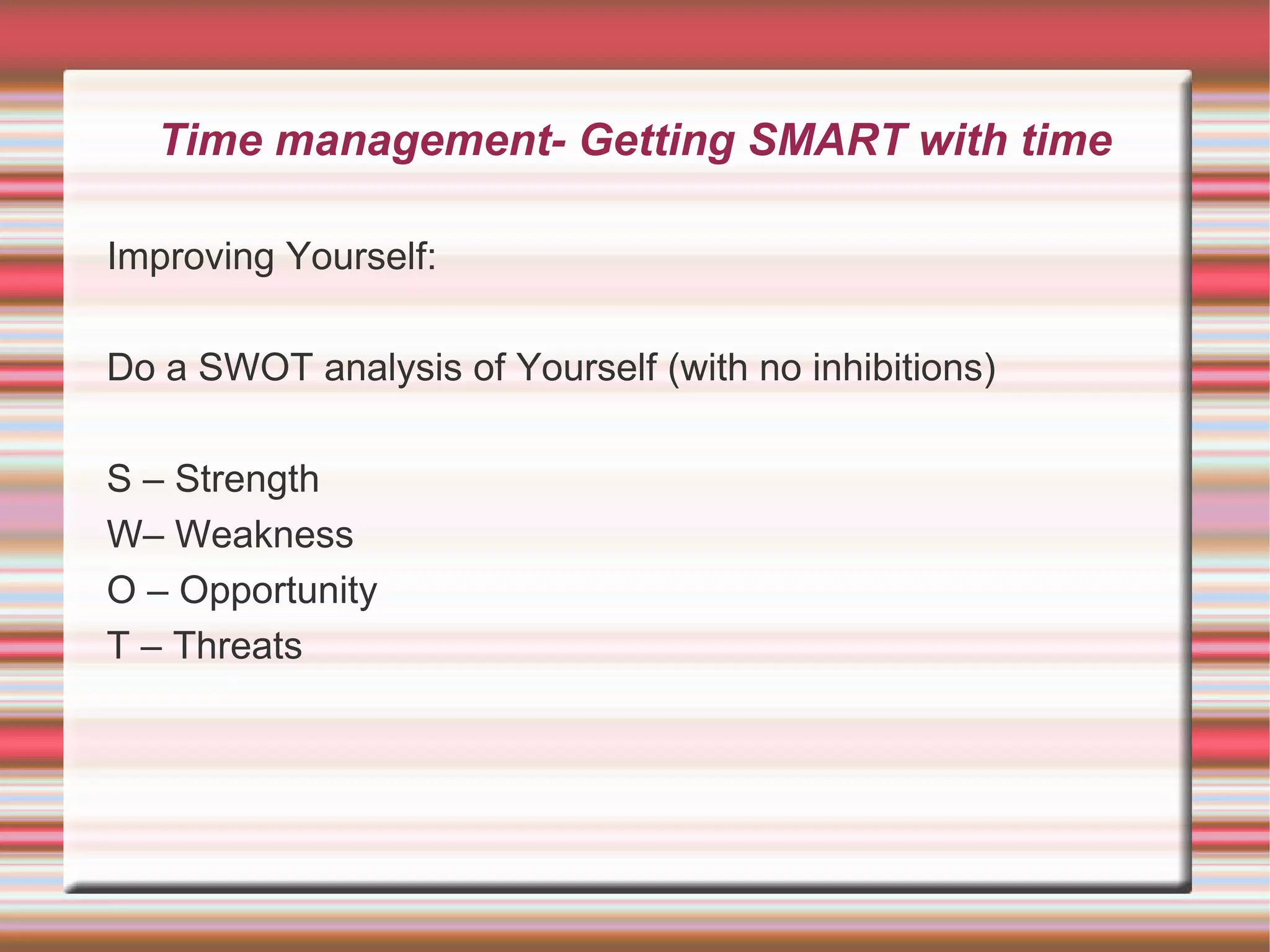 Time management- Getting SMART with time

Improving Yourself:

Do a SWOT analysis of Yourself (with no inhibitions)

S – Strength
W– Weakness
O – Opportunity
T – Threats